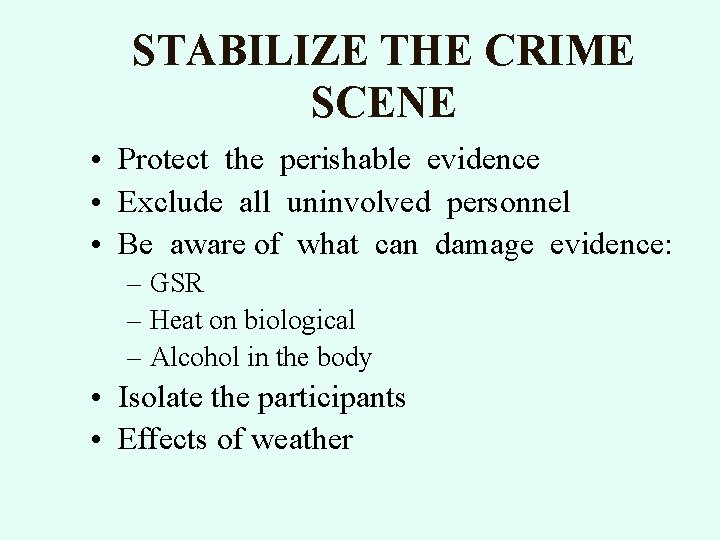 STABILIZE THE CRIME SCENE

• Protect the perishable evidence
• Exclude all uninvolved personnel
• Be aware of what can damage evidence:
  – GSR
  – Heat on biological
  – Alcohol in the body
• Isolate the participants
• Effects of weather